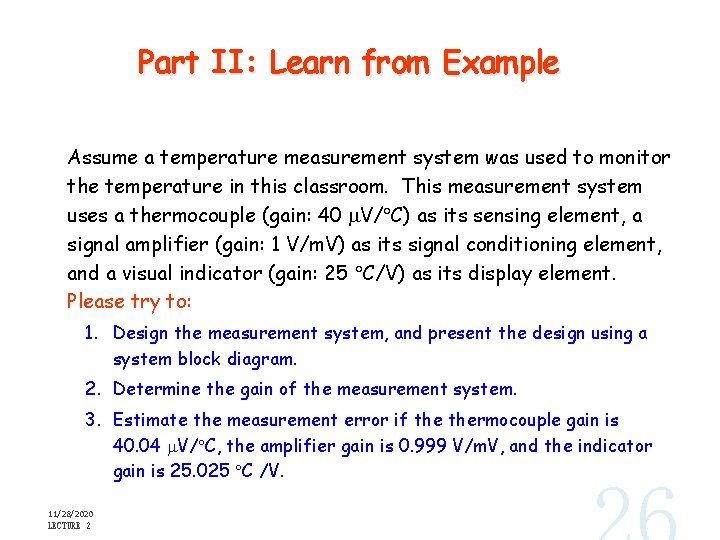 Part II: Learn from Example

Assume a temperature measurement system was used to monitor the temperature in this classroom. This measurement system uses a thermocouple (gain: 40 $\mu$V/°C) as its sensing element, a signal amplifier (gain: 1 V/mV) as its signal conditioning element, and a visual indicator (gain: 25 °C/V) as its display element.

Please try to:

1. Design the measurement system, and present the design using a system block diagram.
2. Determine the gain of the measurement system.
3. Estimate the measurement error if the thermocouple gain is 40.04 $\mu$V/°C, the amplifier gain is 0.999 V/mV, and the indicator gain is 25.025 °C /V.

11/28/2020
LECTURE 2

26